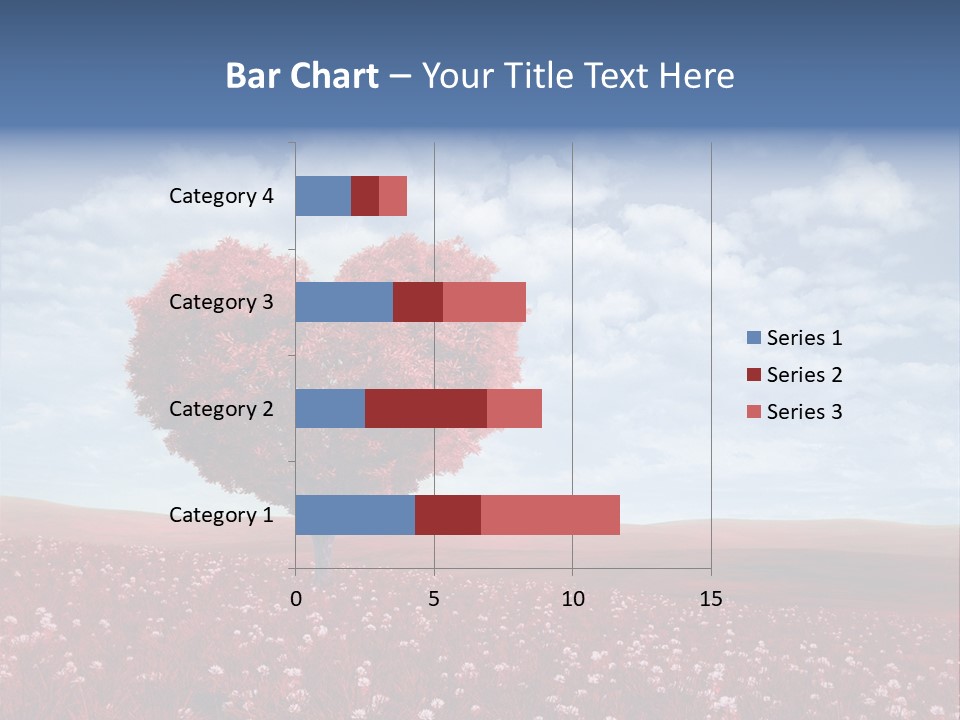 Bar Chart – Your Title Text Here

Category 4
Category 3
Category 2
Category 1

0
5
10
15

Series 1
Series 2
Series 3